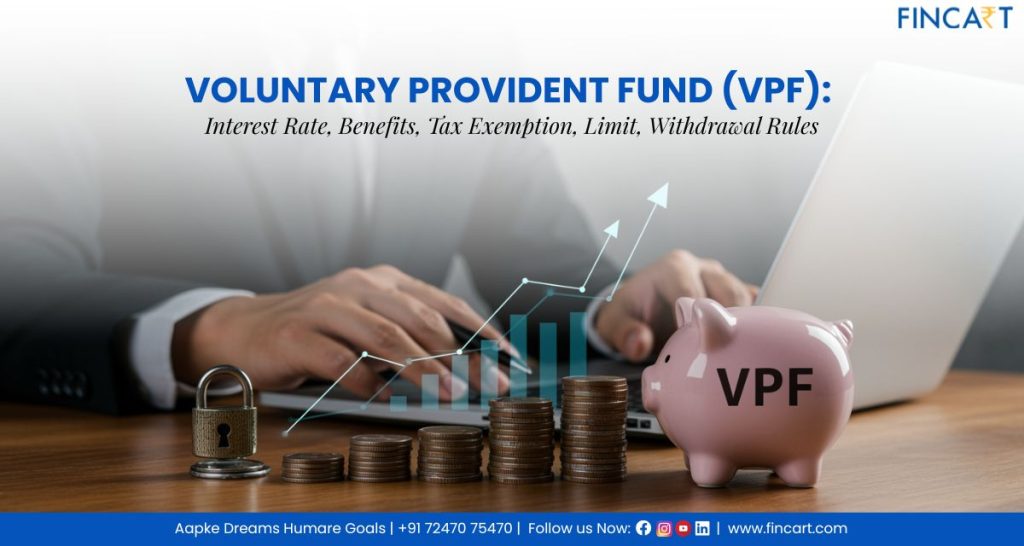 FINCART

VOLUNTARY PROVIDENT FUND (VPF):
Interest Rate, Benefits, Tax Exemption, Limit, Withdrawal Rules

VPF

Aapke Dreams Humare Goals | +91 72470 75470 | Follow us Now: | www.fincart.com